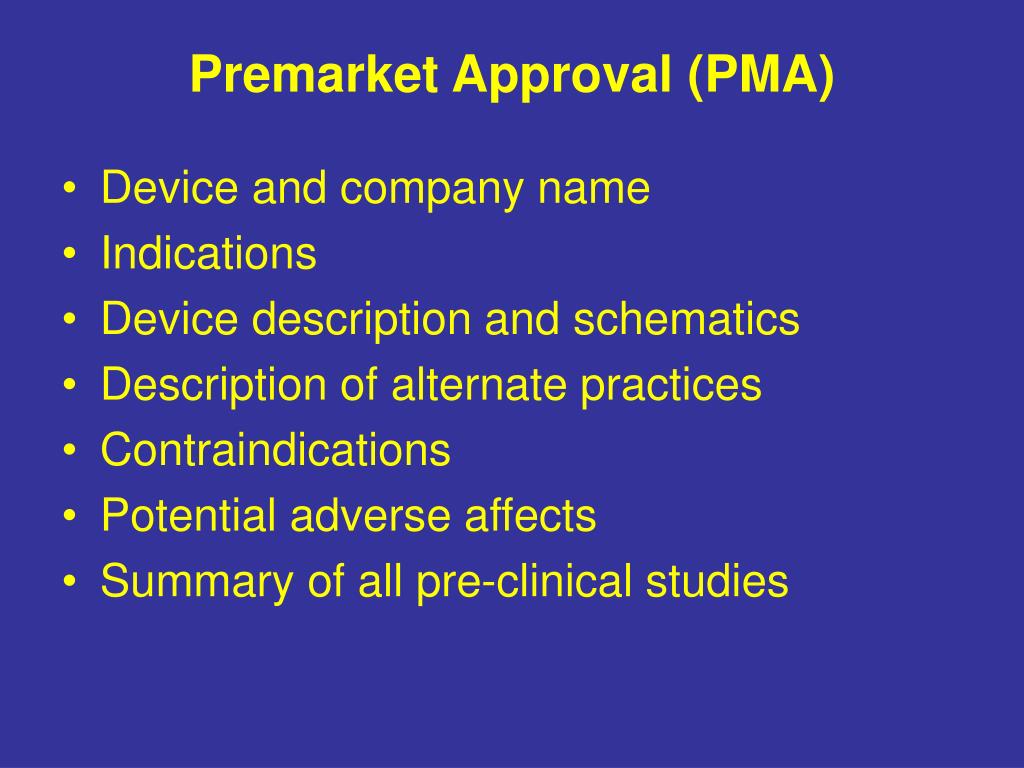 Premarket Approval (PMA)

• Device and company name
• Indications
• Device description and schematics
• Description of alternate practices
• Contraindications
• Potential adverse affects
• Summary of all pre-clinical studies